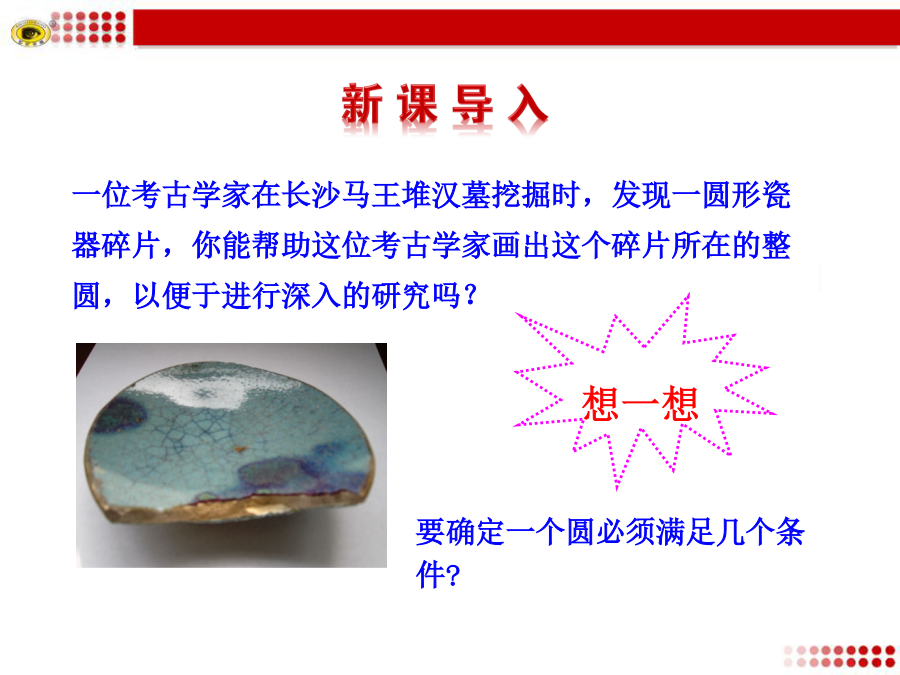 新课导入

一位考古学家在长沙马王堆汉墓挖掘时，发现一圆形瓷器碎片，你能帮助这位考古学家画出这个碎片所在的整圆，以便于进行深入的研究吗？

想一想

要确定一个圆必须满足几个条件?